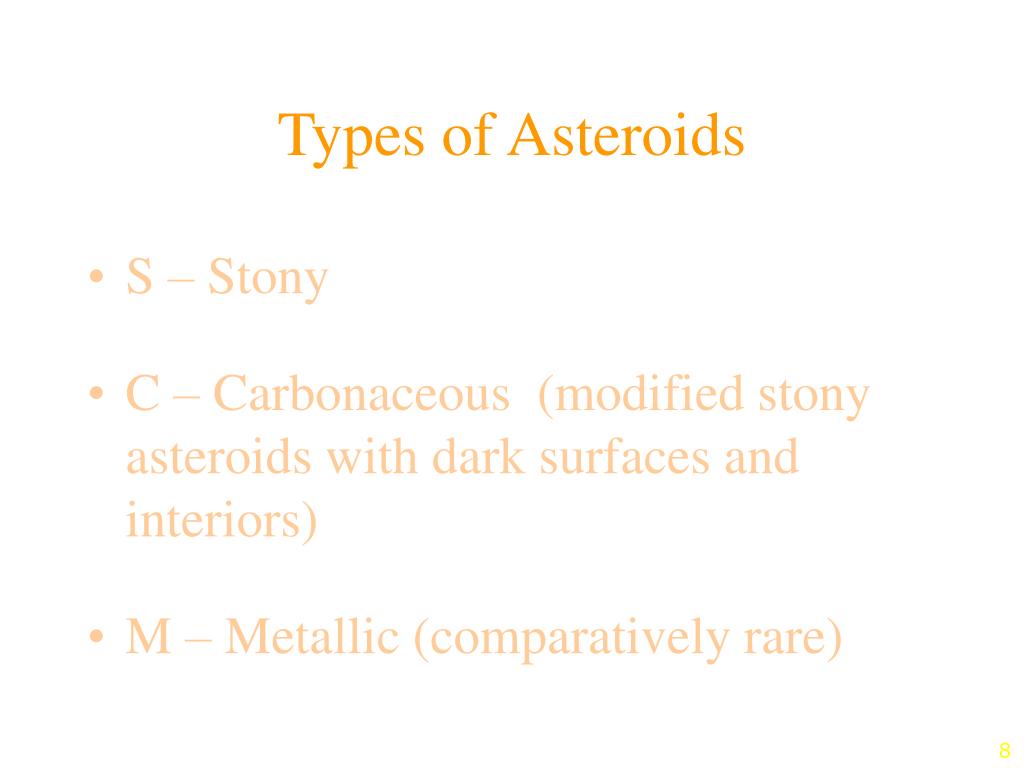 Types of Asteroids

• S – Stony

• C – Carbonaceous (modified stony asteroids with dark surfaces and interiors)

• M – Metallic (comparatively rare)

8